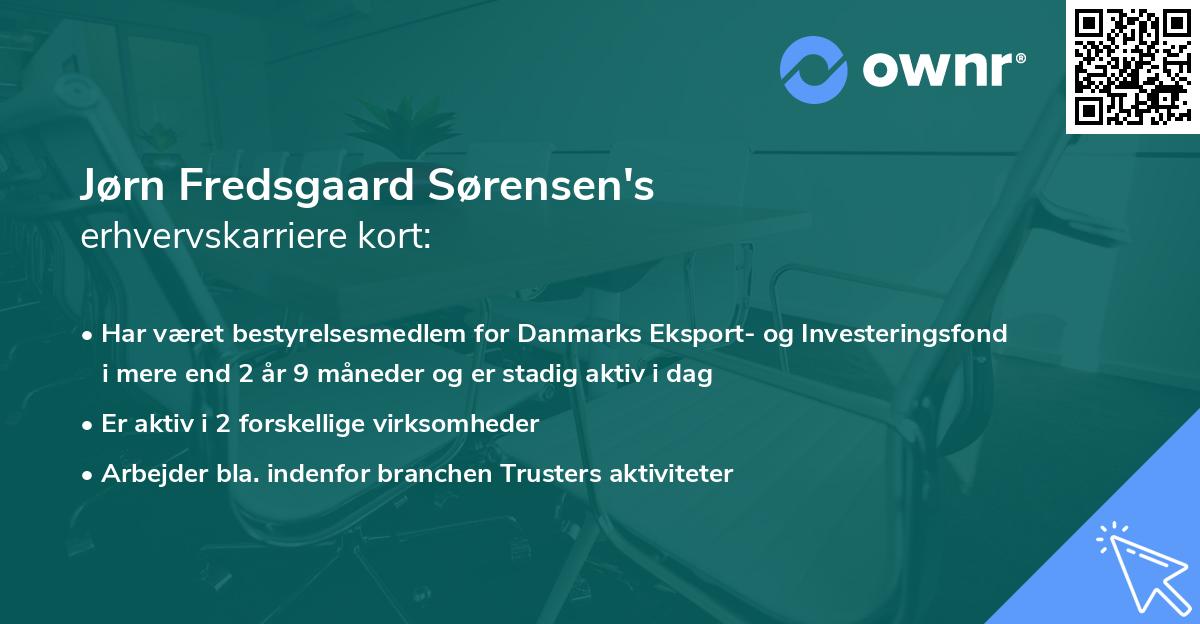 ownr®

Jørn Fredsgaard Sørensen's
erhvervskarriere kort:

• Har været bestyrelsesmedlem for Danmarks Eksport- og Investeringsfond i mere end 2 år 9 måneder og er stadig aktiv i dag
• Er aktiv i 2 forskellige virksomheder
• Arbejder bla. indenfor branchen Trusters aktiviteter